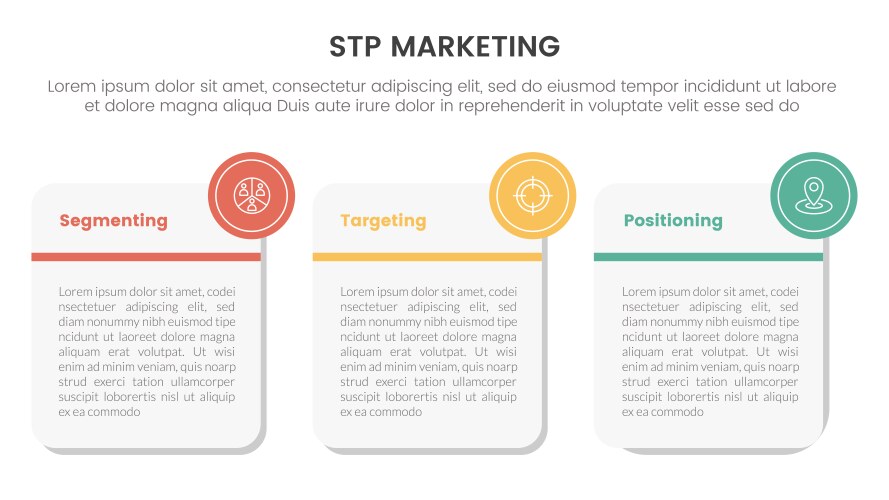 STP MARKETING

Lorem ipsum dolor sit amet, consectetur adipiscing elit, sed do eiusmod tempor incididunt ut labore et dolore magna aliqua Duis aute irure dolor in reprehenderit in voluptate velit esse sed do

Segmenting

Lorem ipsum dolor sit amet, codei nsectetuer adipiscing elit, sed diam nonummy nibh euismod tipe ncidunt ut laoreet dolore magna aliquam erat volutpat. Ut wisi enim ad minim veniam, quis noarp strud exerci tation ullamcorper suscipit lobortis nisl ut aliquip ex ea commodo

Targeting

Lorem ipsum dolor sit amet, codei nsectetuer adipiscing elit, sed diam nonummy nibh euismod tipe ncidunt ut laoreet dolore magna aliquam erat volutpat. Ut wisi enim ad minim veniam, quis noarp strud exerci tation ullamcorper suscipit lobortis nisl ut aliquip ex ea commodo

Positioning

Lorem ipsum dolor sit amet, codei nsectetuer adipiscing elit, sed diam nonummy nibh euismod tipe ncidunt ut laoreet dolore magna aliquam erat volutpat. Ut wisi enim ad minim veniam, quis noarp strud exerci tation ullamcorper suscipit lobortis nisl ut aliquip ex ea commodo